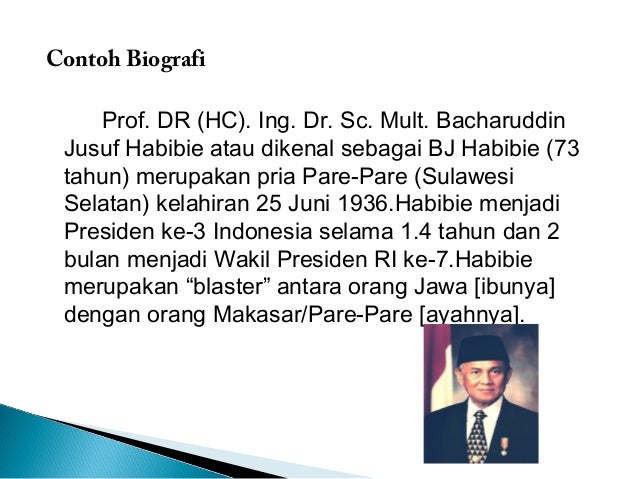 Contoh Biografi

Prof. DR (HC). Ing. Dr. Sc. Mult. Bacharuddin Jusuf Habibie atau dikenal sebagai BJ Habibie (73 tahun) merupakan pria Pare-Pare (Sulawesi Selatan) kelahiran 25 Juni 1936.Habibie menjadi Presiden ke-3 Indonesia selama 1.4 tahun dan 2 bulan menjadi Wakil Presiden RI ke-7.Habibie merupakan “blaster” antara orang Jawa [ibunya] dengan orang Makasar/Pare-Pare [ayahnya].